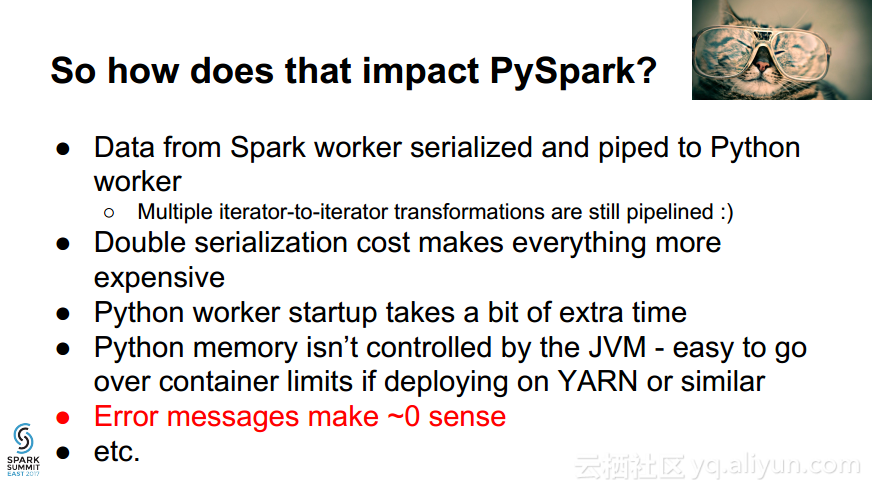 So how does that impact PySpark?

● Data from Spark worker serialized and piped to Python worker
  ○ Multiple iterator-to-iterator transformations are still pipelined :)
● Double serialization cost makes everything more expensive
● Python worker startup takes a bit of extra time
● Python memory isn't controlled by the JVM - easy to go over container limits if deploying on YARN or similar
● Error messages make ~0 sense
● etc.

SPARK SUMMIT EAST 2017

云栖社区 yq.aliyun.com